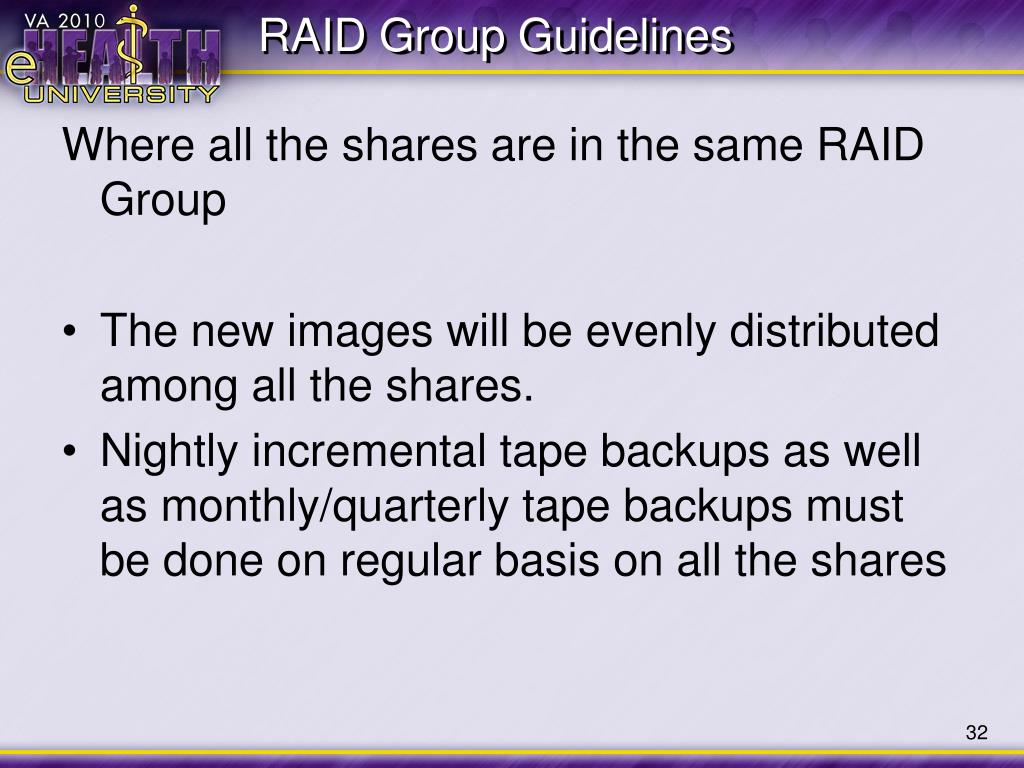 VA 2010
eHEALTH
UNIVERSITY

RAID Group Guidelines

Where all the shares are in the same RAID Group

• The new images will be evenly distributed among all the shares.
• Nightly incremental tape backups as well as monthly/quarterly tape backups must be done on regular basis on all the shares

32